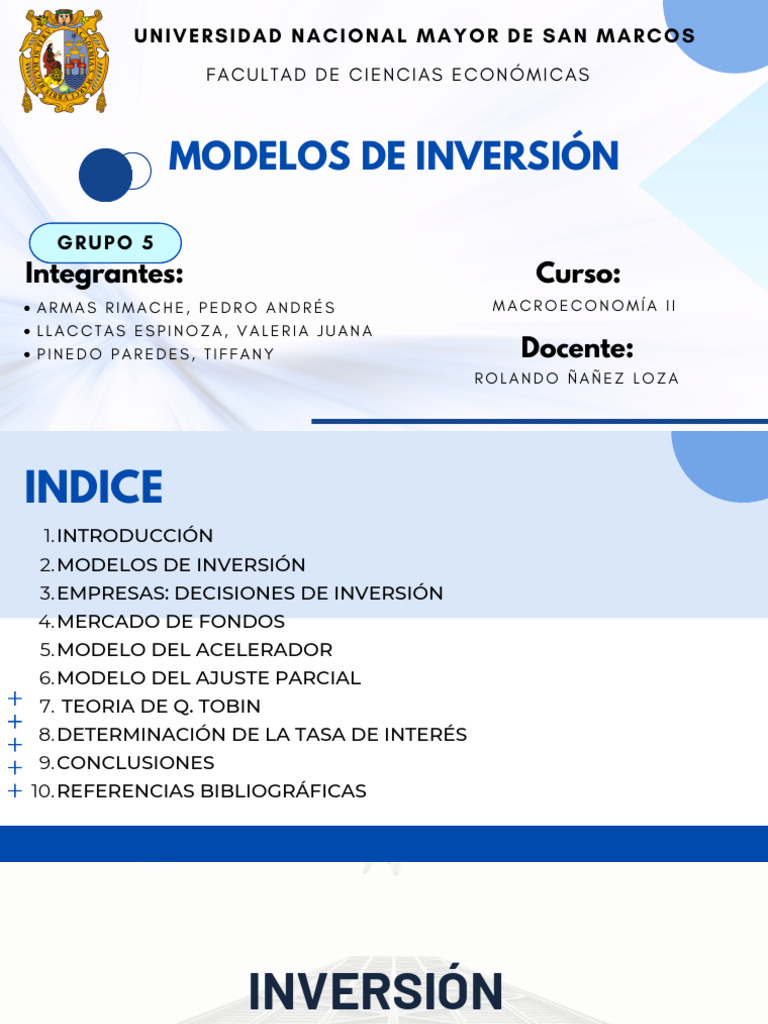 UNIVERSIDAD NACIONAL MAYOR DE SAN MARCOS

FACULTAD DE CIENCIAS ECONÓMICAS

MODELOS DE INVERSIÓN

GRUPO 5

Integrantes:

• ARMAS RIMACHE, PEDRO ANDRÉS
• LLACCTAS ESPINOZA, VALERIA JUANA
• PINEDO PAREDES, TIFFANY

Curso:

MACROECONOMÍA II

Docente:

ROLANDO ÑAÑEZ LOZA

INDICE

1. INTRODUCCIÓN
2. MODELOS DE INVERSIÓN
3. EMPRESAS: DECISIONES DE INVERSIÓN
4. MERCADO DE FONDOS
5. MODELO DEL ACELERADOR
6. MODELO DEL AJUSTE PARCIAL
7. TEORIA DE Q. TOBIN
8. DETERMINACIÓN DE LA TASA DE INTERÉS
9. CONCLUSIONES
10. REFERENCIAS BIBLIOGRÁFICAS

INVERSIÓN